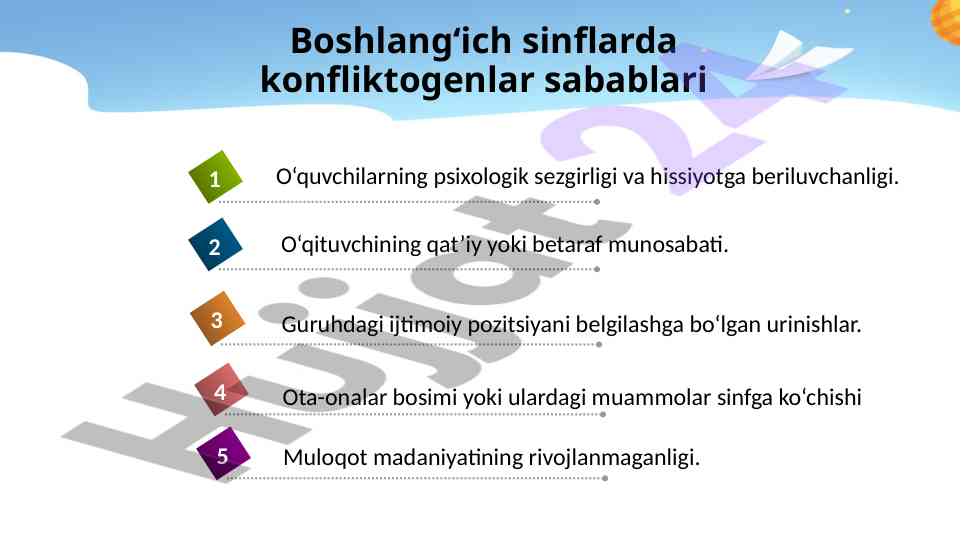 Boshlang‘ich sinflarda konfliktogenlar sabablari

1 O‘quvchilarning psixologik sezgirligi va hissiyotga beriluvchanligi.

2 O‘qituvchining qat’iy yoki betaraf munosabati.

3 Guruhdagi ijtimoiy pozitsiyani belgilashga bo‘lgan urinishlar.

4 Ota-onalar bosimi yoki ulardagi muammolar sinfga ko‘chishi

5 Muloqot madaniyatining rivojlanmaganligi.

Hujjat 24